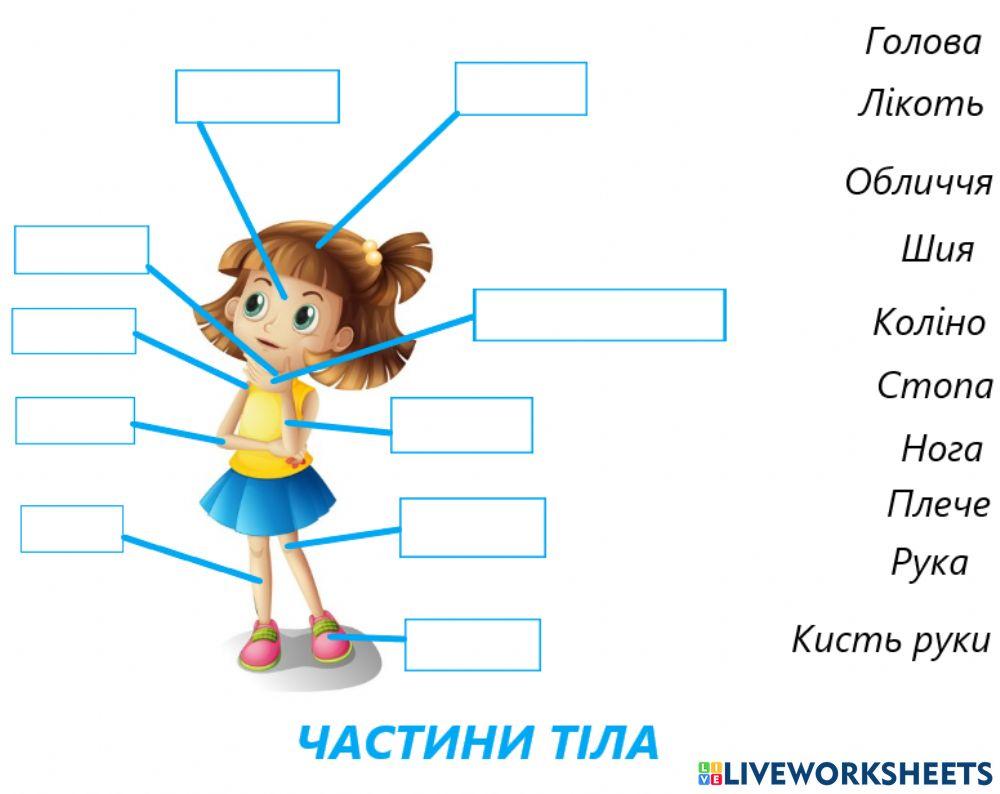 Голова
Лікоть
Обличчя
Шия
Коліно
Стопа
Нога
Плече
Рука
Кисть руки

ЧАСТИНИ ТІЛА

LIVEWORKSHEETS